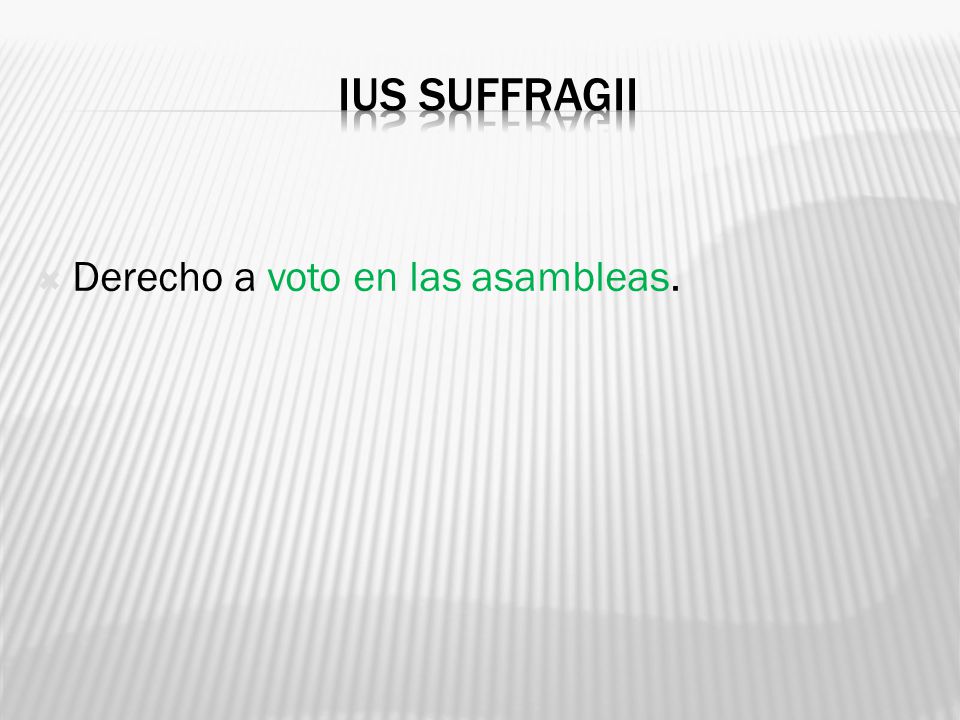 IUS SUFFRAGII

Derecho a voto en las asambleas.